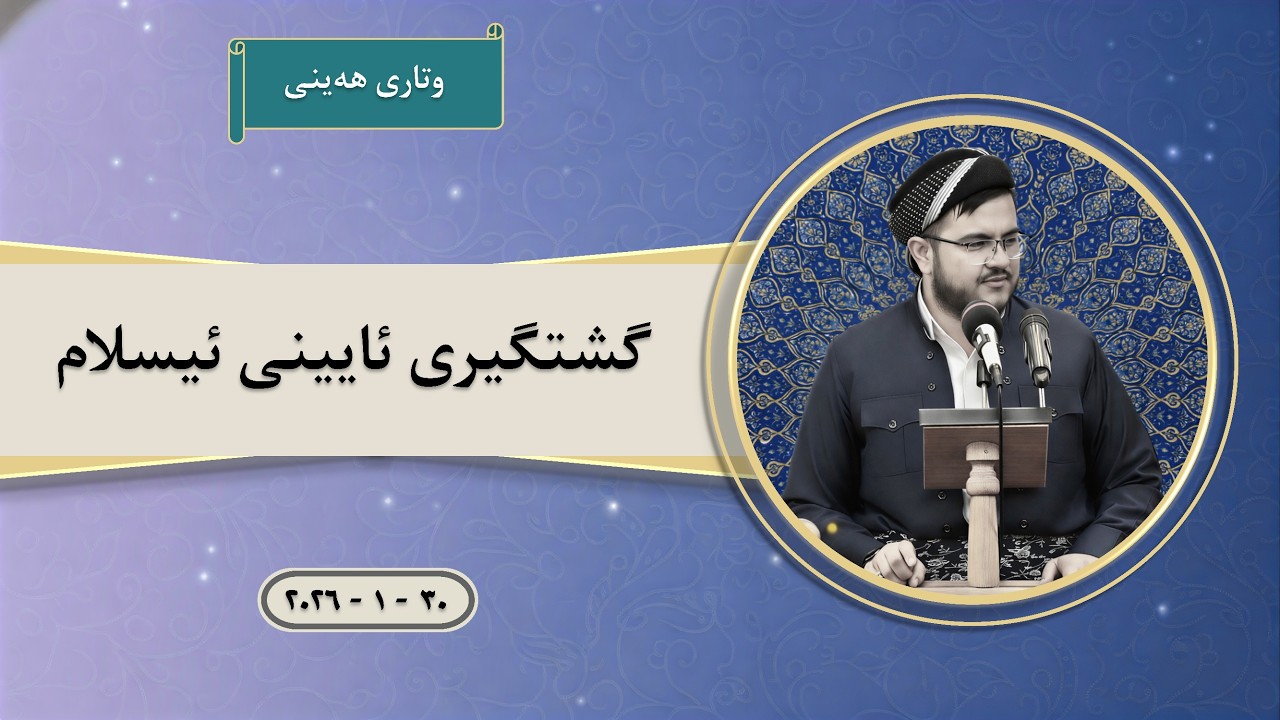 وتاری هەینی

گشتگیری ئایینی ئیسلام

٣٠ - ١ - ٢٠٢٦